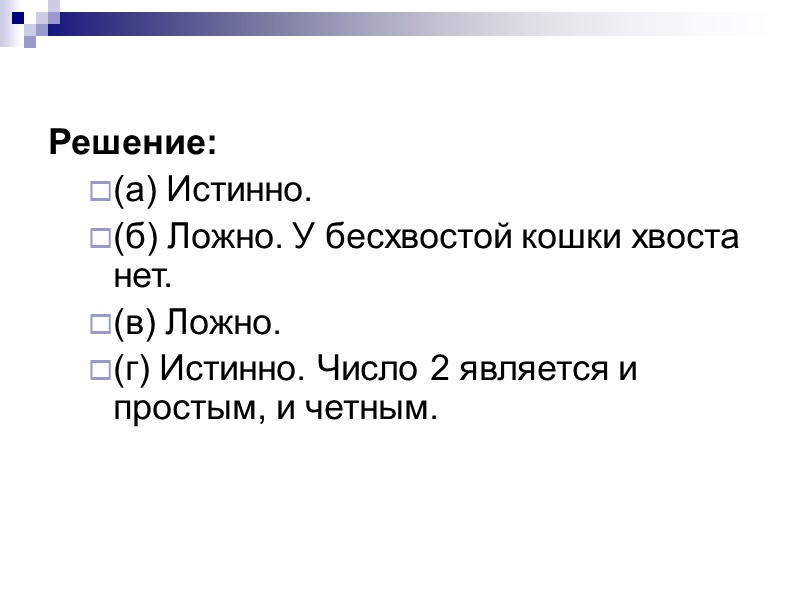 Решение:

(а) Истинно.

(б) Ложно. У бесхвостой кошки хвоста нет.

(в) Ложно.

(г) Истинно. Число 2 является и простым, и четным.